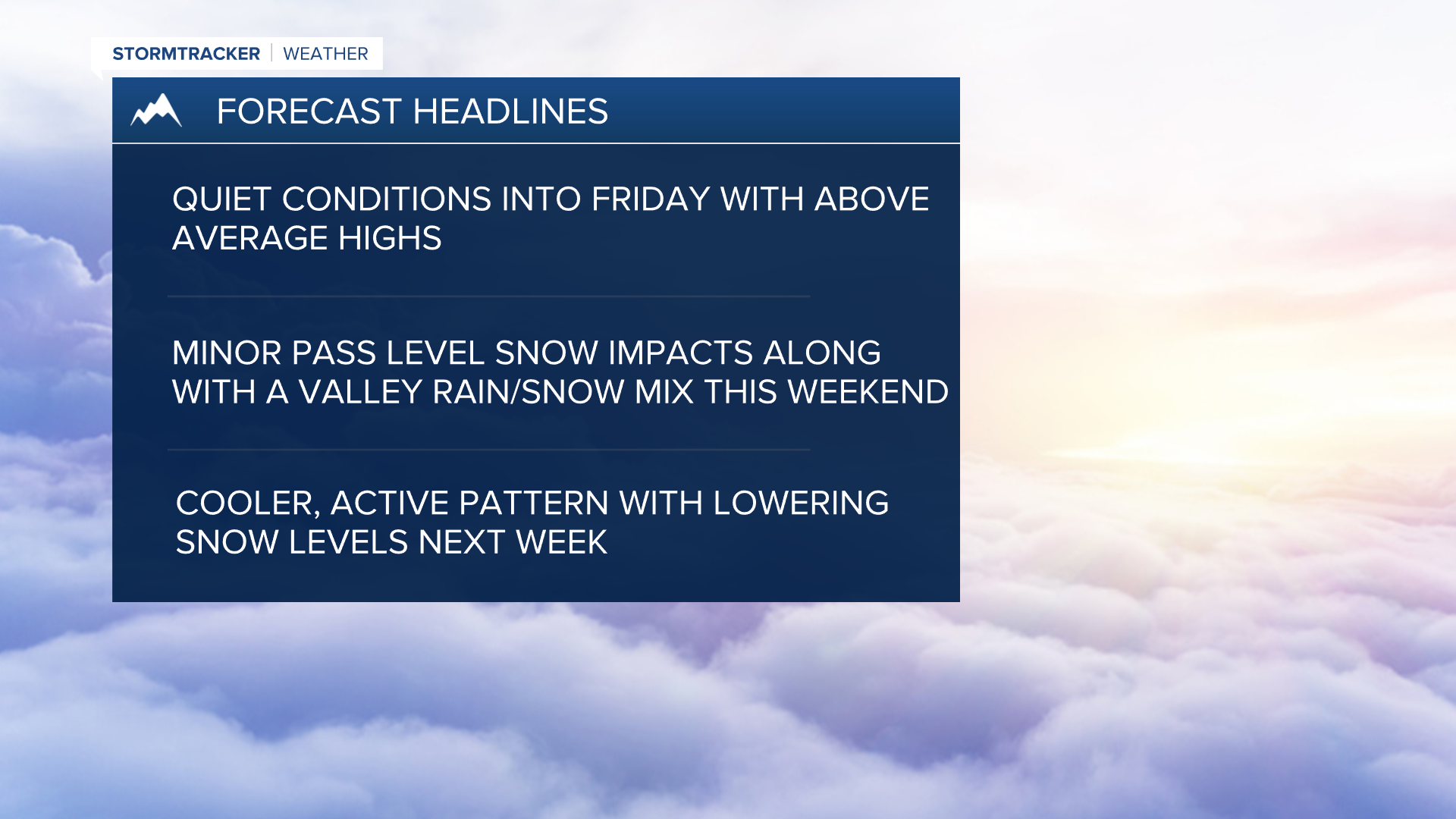 STORMTRACKER | WEATHER

FORECAST HEADLINES

QUIET CONDITIONS INTO FRIDAY WITH ABOVE AVERAGE HIGHS

MINOR PASS LEVEL SNOW IMPACTS ALONG WITH A VALLEY RAIN/SNOW MIX THIS WEEKEND

COOLER, ACTIVE PATTERN WITH LOWERING SNOW LEVELS NEXT WEEK